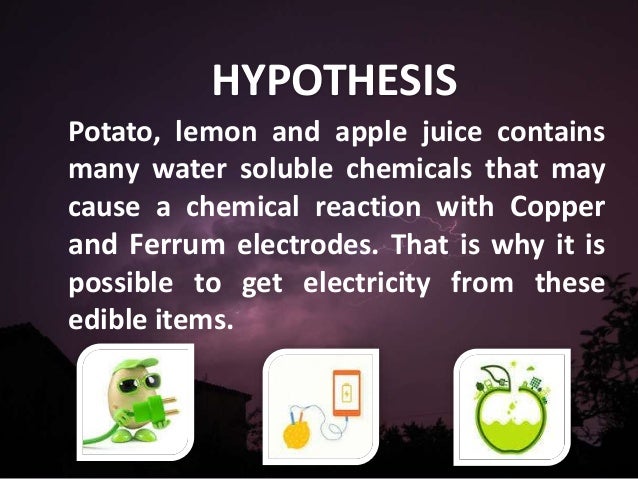 HYPOTHESIS

Potato, lemon and apple juice contains many water soluble chemicals that may cause a chemical reaction with Copper and Ferrum electrodes. That is why it is possible to get electricity from these edible items.